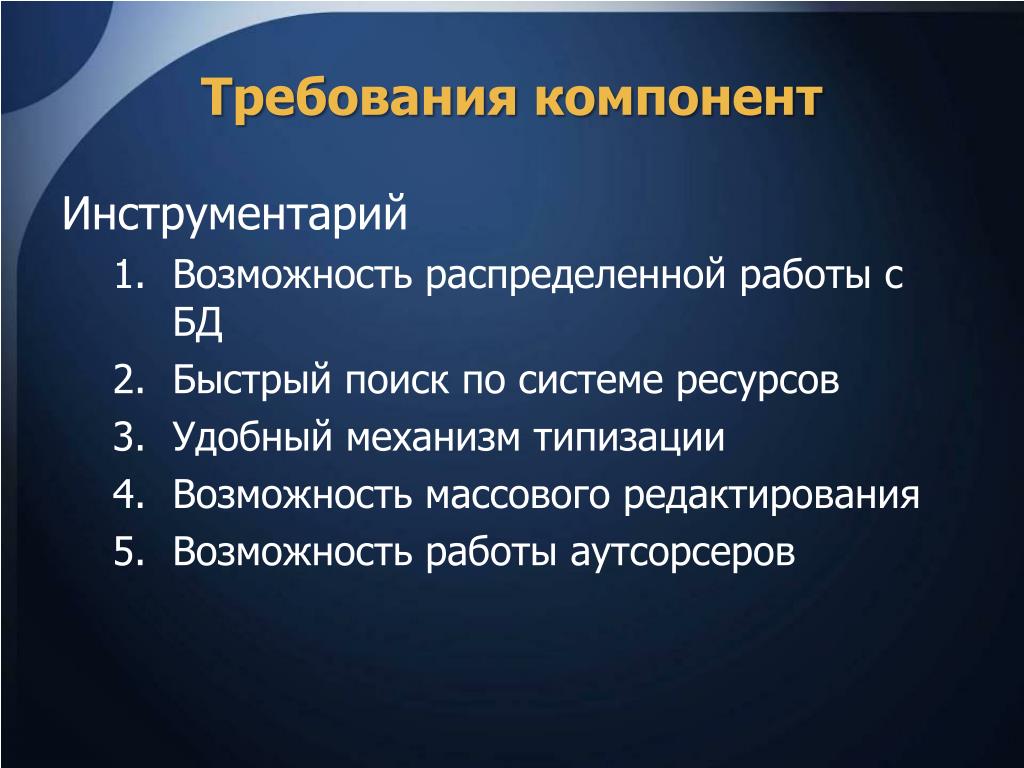 Требования компонент

Инструментарий
1. Возможность распределенной работы с БД
2. Быстрый поиск по системе ресурсов
3. Удобный механизм типизации
4. Возможность массового редактирования
5. Возможность работы аутсорсеров